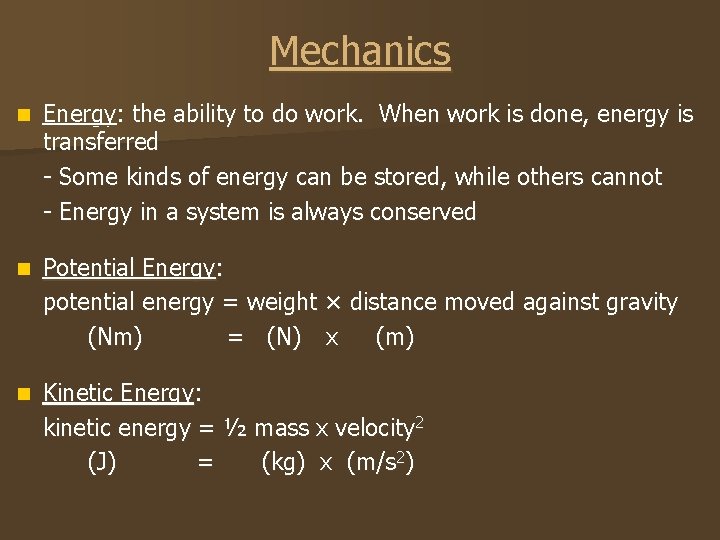 Mechanics

Energy: the ability to do work. When work is done, energy is transferred

- Some kinds of energy can be stored, while others cannot

- Energy in a system is always conserved

Potential Energy:

potential energy = weight × distance moved against gravity

(Nm) = (N) x (m)

Kinetic Energy:

kinetic energy = ½ mass x velocity$^2$

(J) = (kg) x (m/s$^2$)